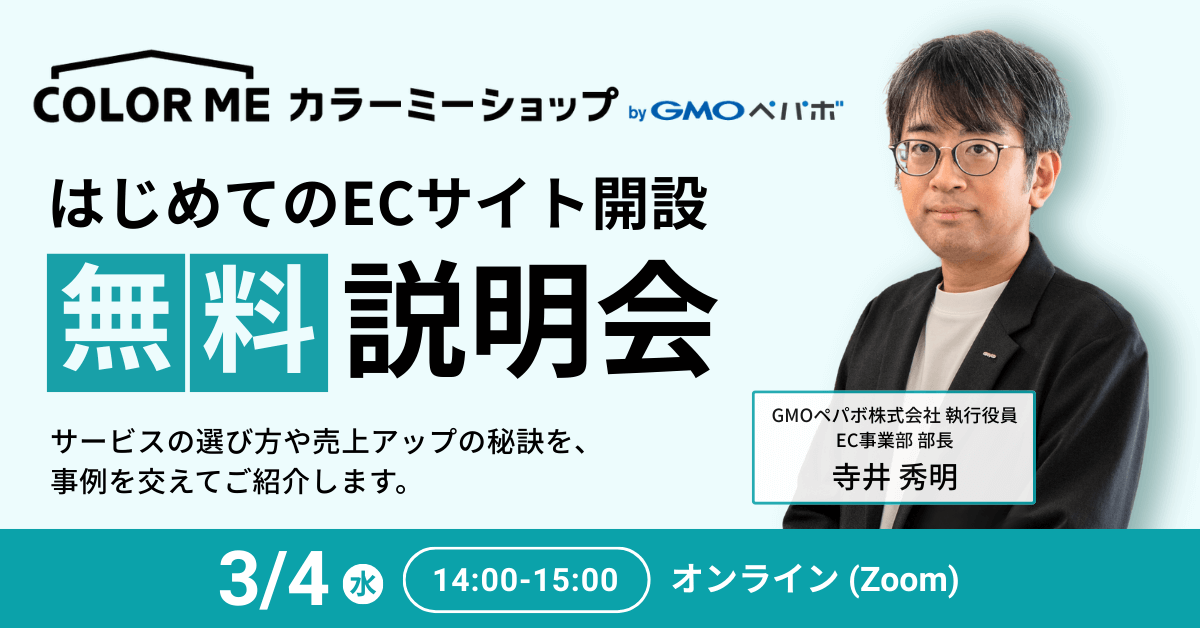 COLOR ME カラーミーショップ by GMOペパボ

はじめてのECサイト開設

無料説明会

サービスの選び方や売上アップの秘訣を、事例を交えてご紹介します。

GMOペパボ株式会社 執行役員
EC事業部 部長
寺井 秀明

3/4 水 14:00-15:00 オンライン (Zoom)